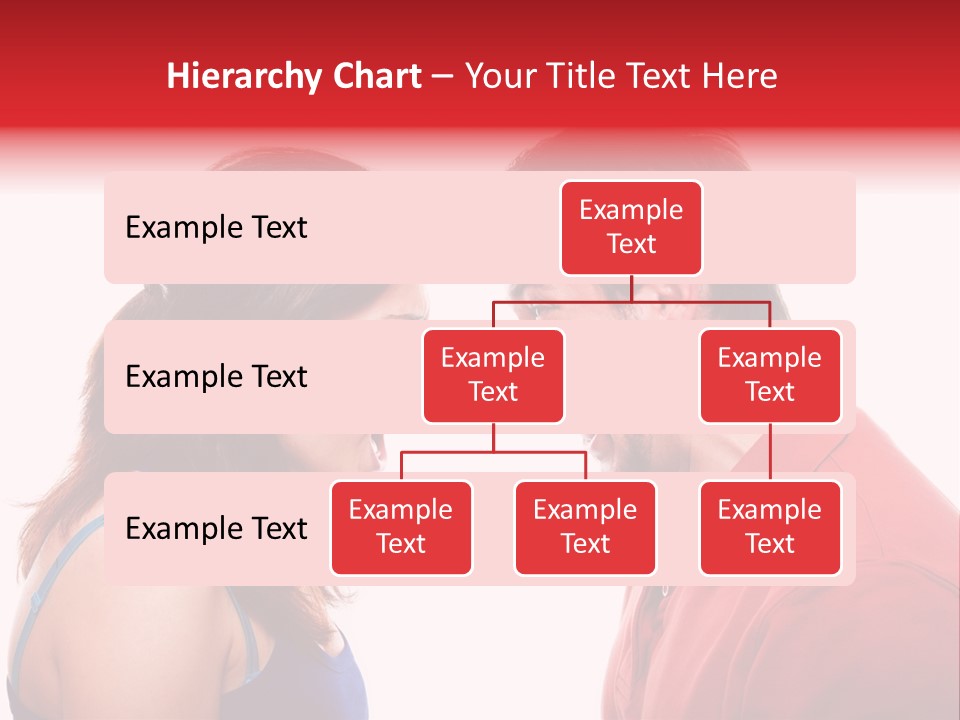 Hierarchy Chart – Your Title Text Here

Example Text

Example Text

Example Text

Example Text

Example Text

Example Text

Example Text

Example Text

Example Text